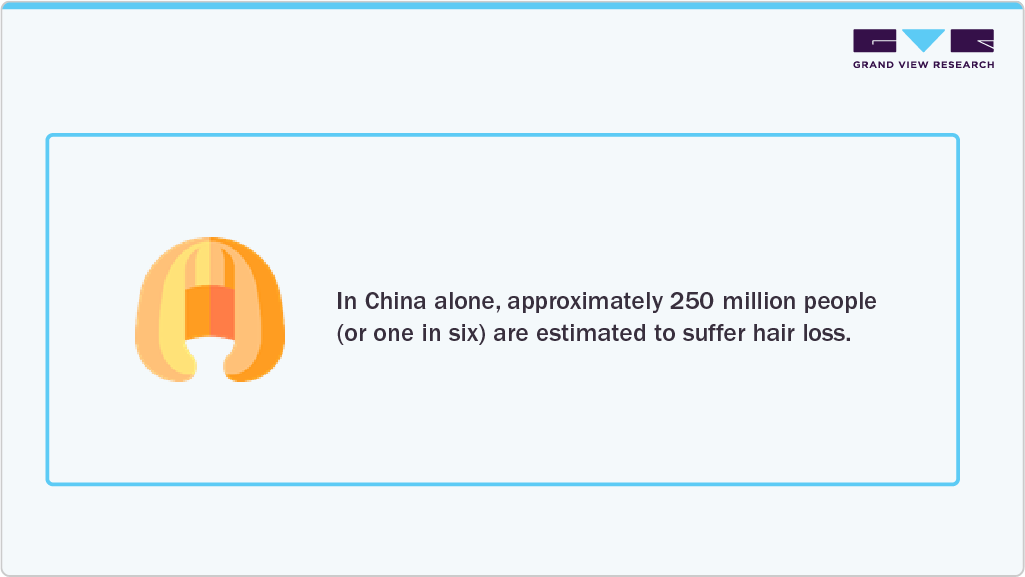 GRAND VIEW RESEARCH

In China alone, approximately 250 million people (or one in six) are estimated to suffer hair loss.